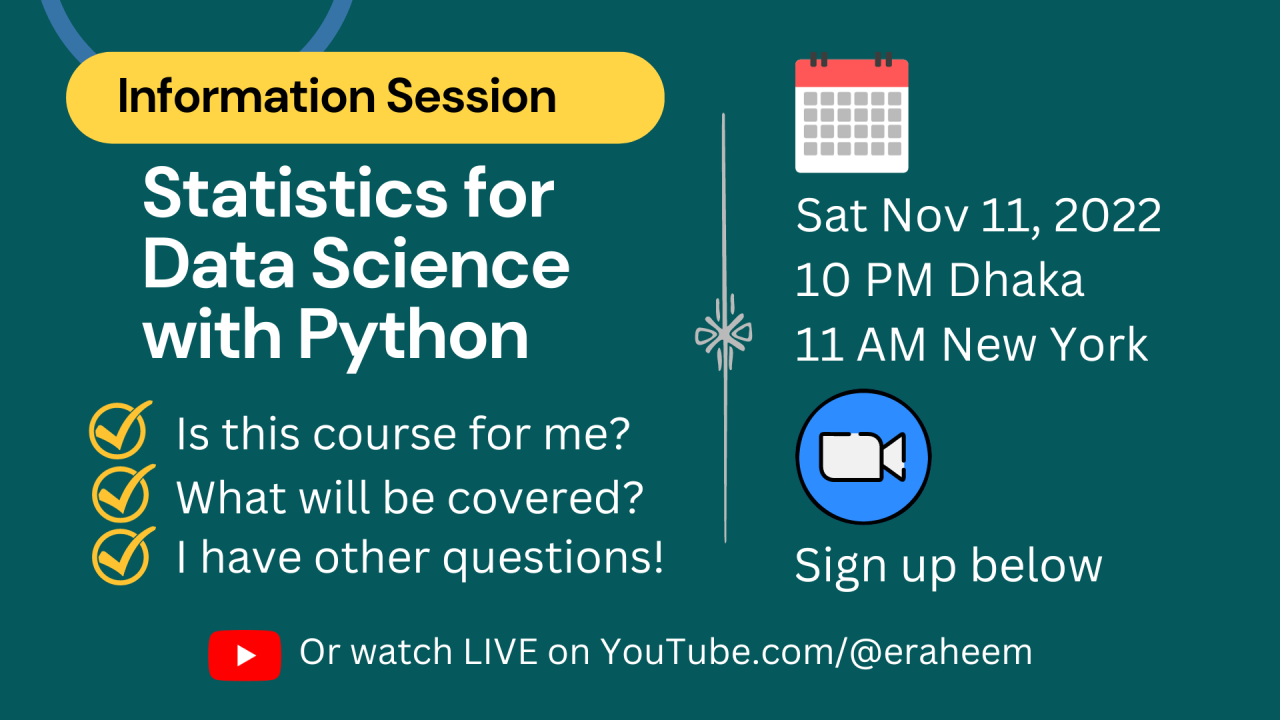 Information Session

Statistics for Data Science with Python

Is this course for me?
What will be covered?
I have other questions!

Sat Nov 11, 2022
10 PM Dhaka
11 AM New York

Sign up below

Or watch LIVE on YouTube.com/@eraheem